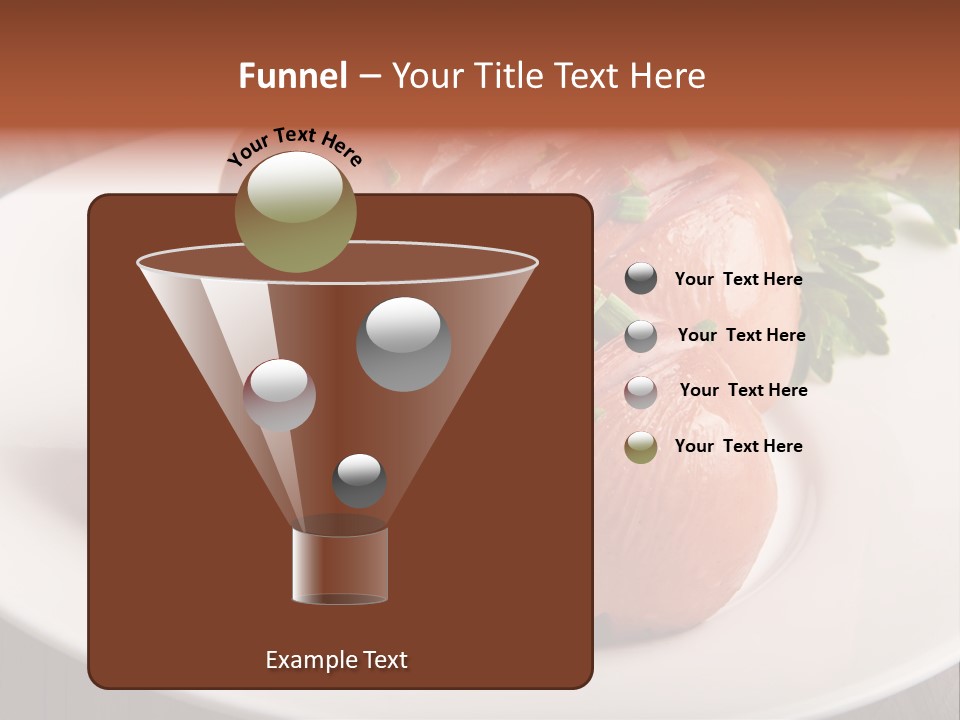 Funnel – Your Title Text Here

Your Text Here

Your Text Here

Your Text Here

Your Text Here

Your Text Here

Example Text